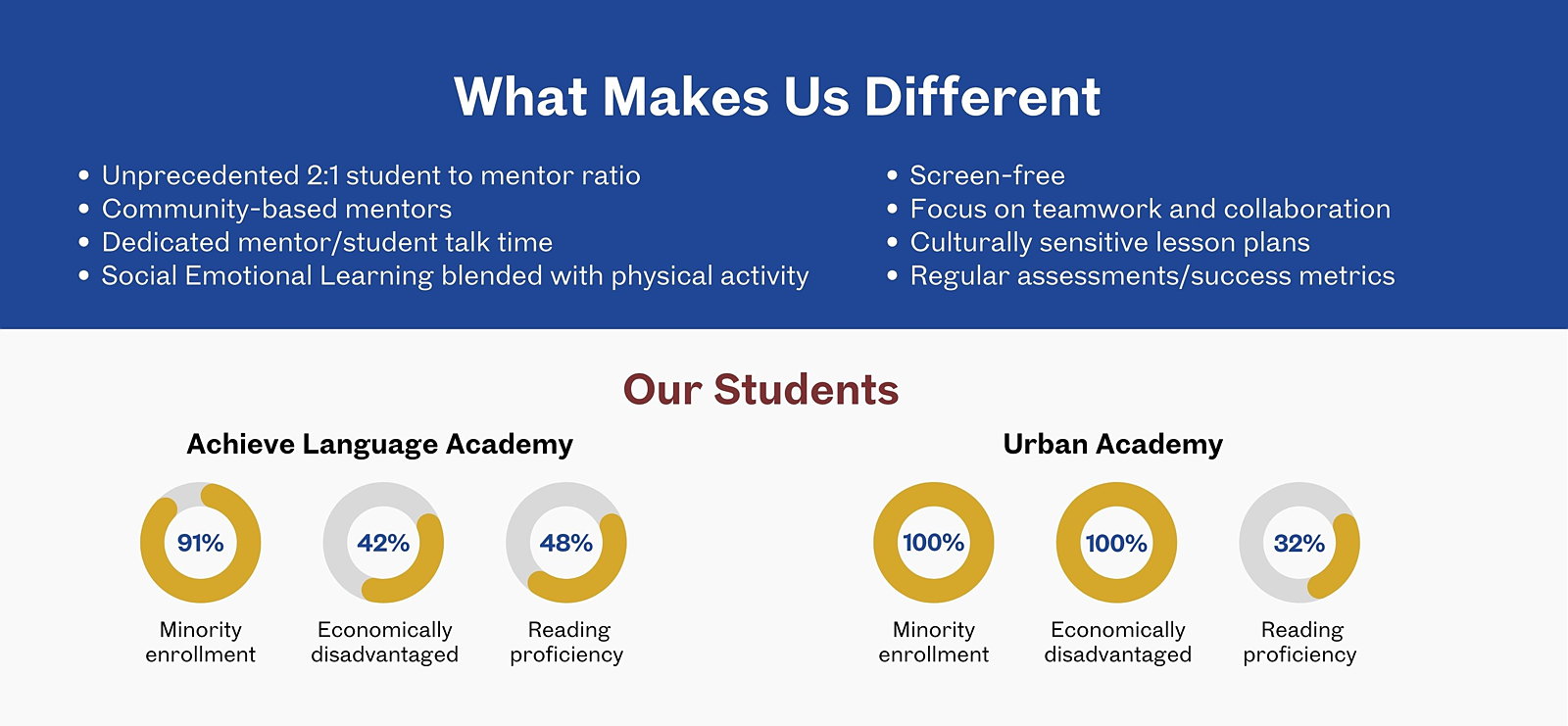 What Makes Us Different

• Unprecedented 2:1 student to mentor ratio
• Community-based mentors
• Dedicated mentor/student talk time
• Social Emotional Learning blended with physical activity

• Screen-free
• Focus on teamwork and collaboration
• Culturally sensitive lesson plans
• Regular assessments/success metrics

Our Students

Achieve Language Academy

91%
Minority enrollment

42%
Economically disadvantaged

48%
Reading proficiency

Urban Academy

100%
Minority enrollment

100%
Economically disadvantaged

32%
Reading proficiency